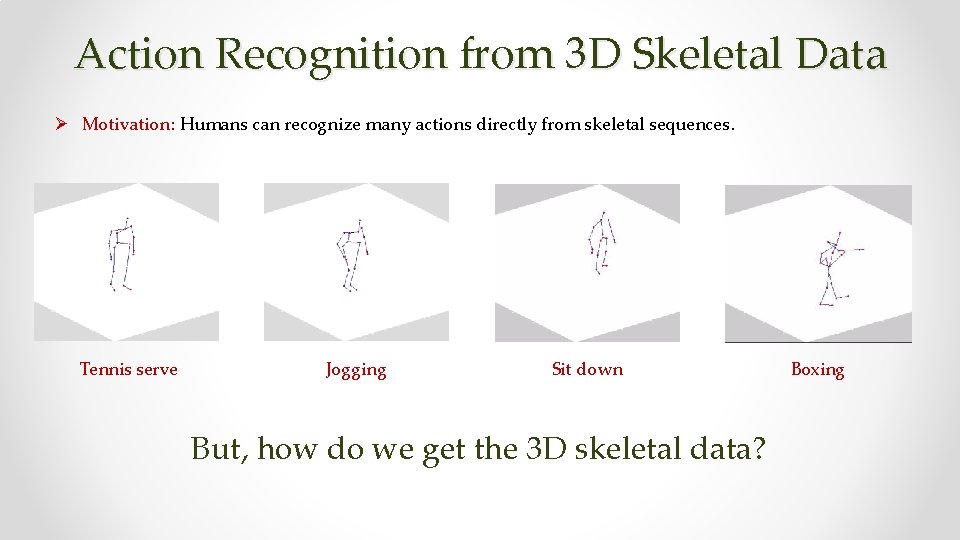 Action Recognition from 3D Skeletal Data

➢ Motivation: Humans can recognize many actions directly from skeletal sequences.

Tennis serve

Jogging

Sit down

Boxing

But, how do we get the 3D skeletal data?